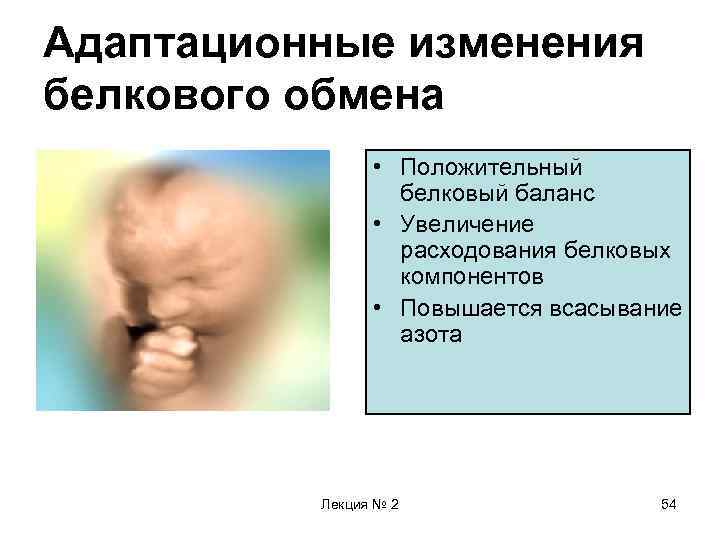 Адаптационные изменения белкового обмена

• Положительный белковый баланс
• Увеличение расходования белковых компонентов
• Повышается всасывание азота

Лекция № 2

54